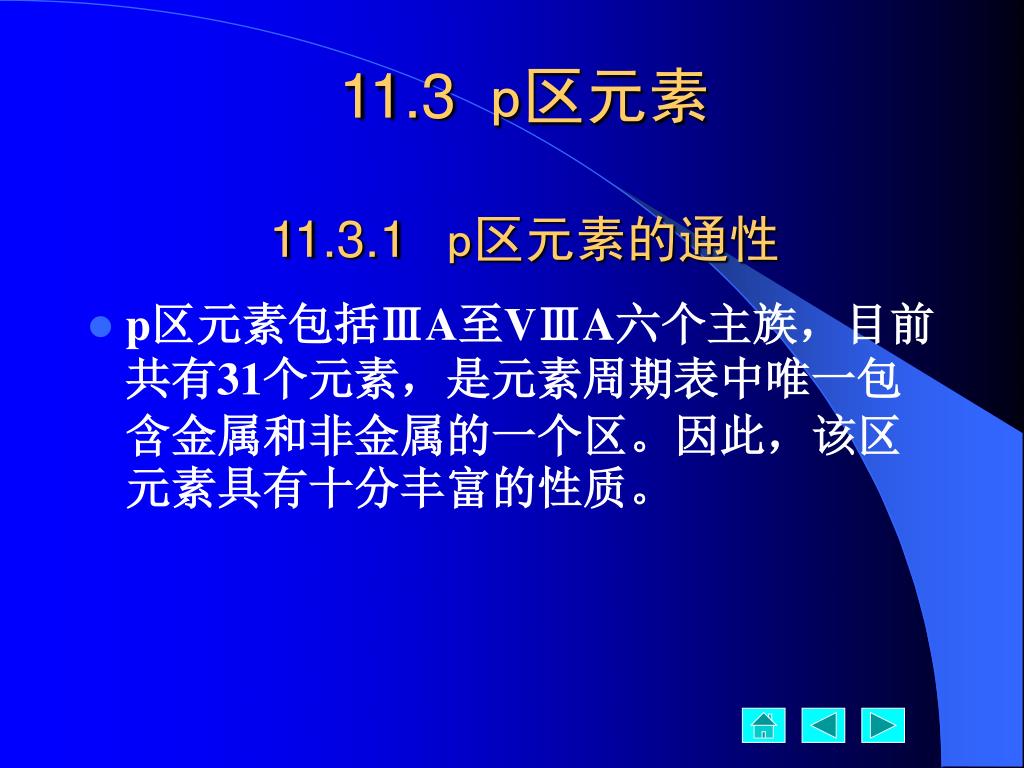 11.3 p区元素

11.3.1 p区元素的通性

p区元素包括ⅢA至VⅢA六个主族，目前共有31个元素，是元素周期表中唯一包含金属和非金属的一个区。因此，该区元素具有十分丰富的性质。